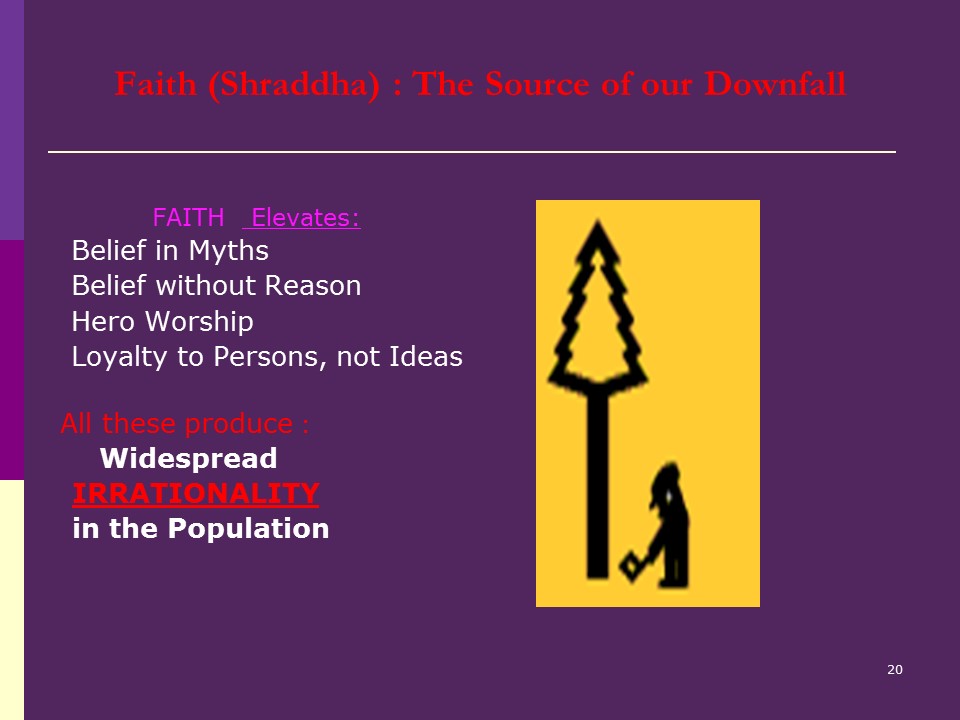 Faith (Shraddha) : The Source of our Downfall

FAITH Elevates:
Belief in Myths
Belief without Reason
Hero Worship
Loyalty to Persons, not Ideas

All these produce :
Widespread
IRRATIONALITY
in the Population

20